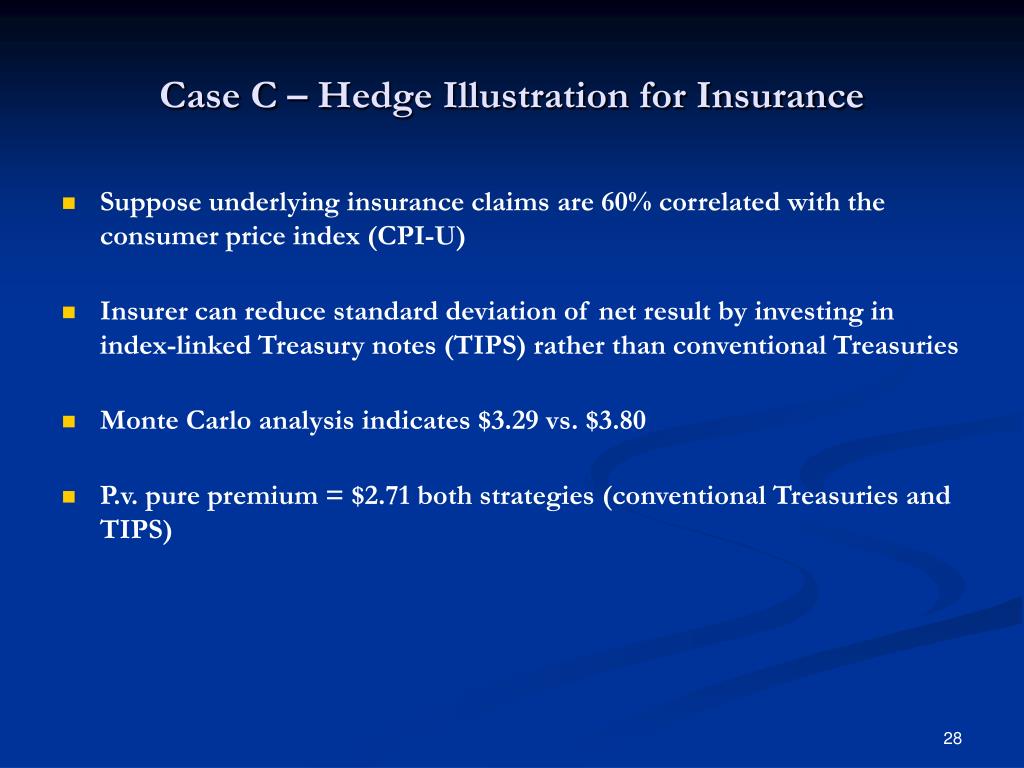 Case C – Hedge Illustration for Insurance

Suppose underlying insurance claims are 60% correlated with the consumer price index (CPI-U)

Insurer can reduce standard deviation of net result by investing in index-linked Treasury notes (TIPS) rather than conventional Treasuries

Monte Carlo analysis indicates \$3.29 vs. \$3.80

P.v. pure premium = \$2.71 both strategies (conventional Treasuries and TIPS)

28